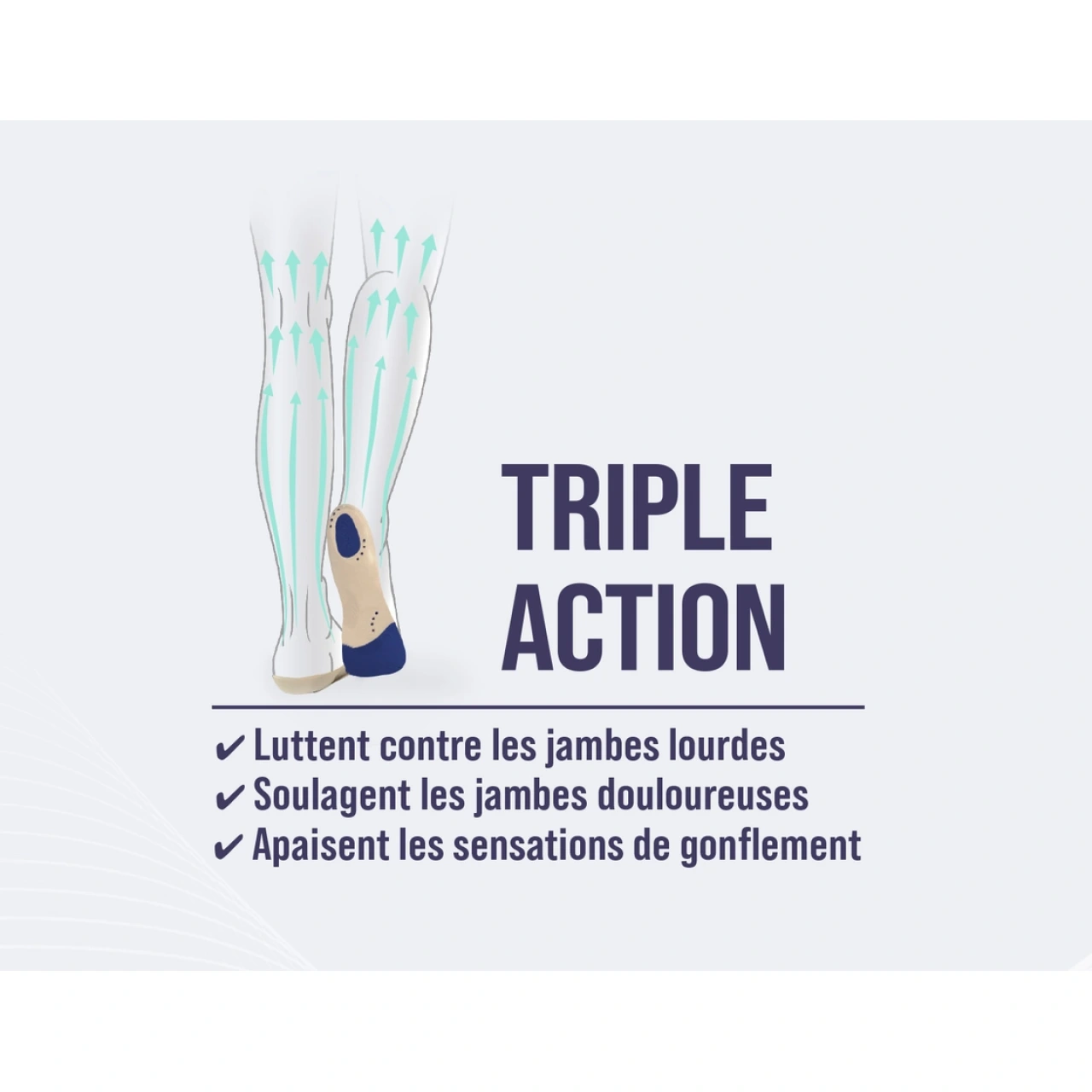 TRIPLE ACTION

✔ Luttent contre les jambes lourdes
✔ Soulagent les jambes douloureuses
✔ Apaisent les sensations de gonflement